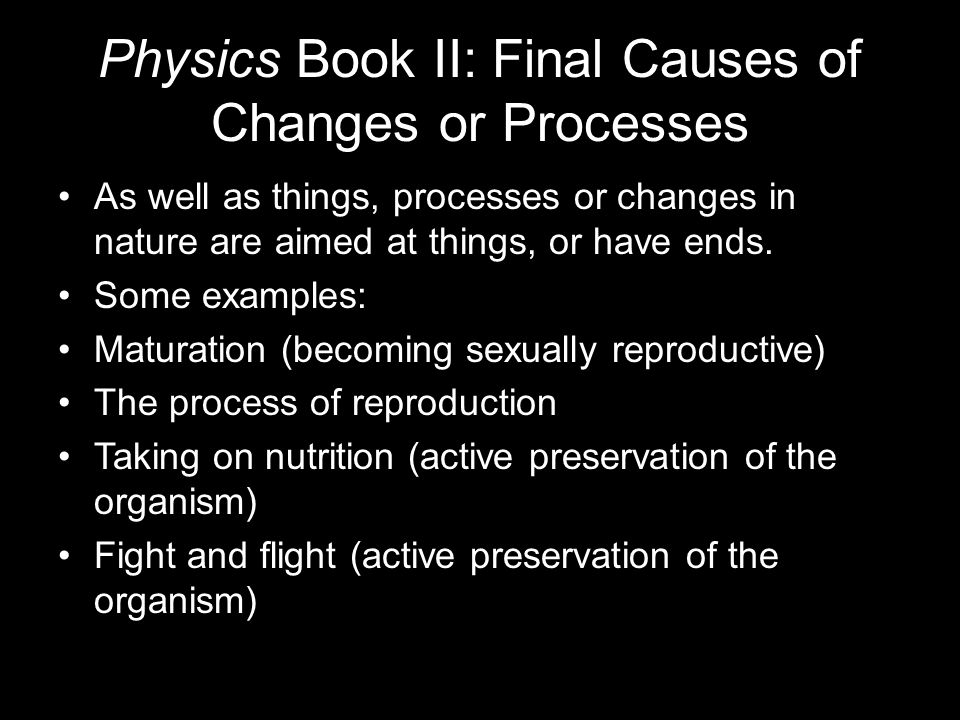 Physics Book II: Final Causes of Changes or Processes

• As well as things, processes or changes in nature are aimed at things, or have ends.
• Some examples:
• Maturation (becoming sexually reproductive)
• The process of reproduction
• Taking on nutrition (active preservation of the organism)
• Fight and flight (active preservation of the organism)